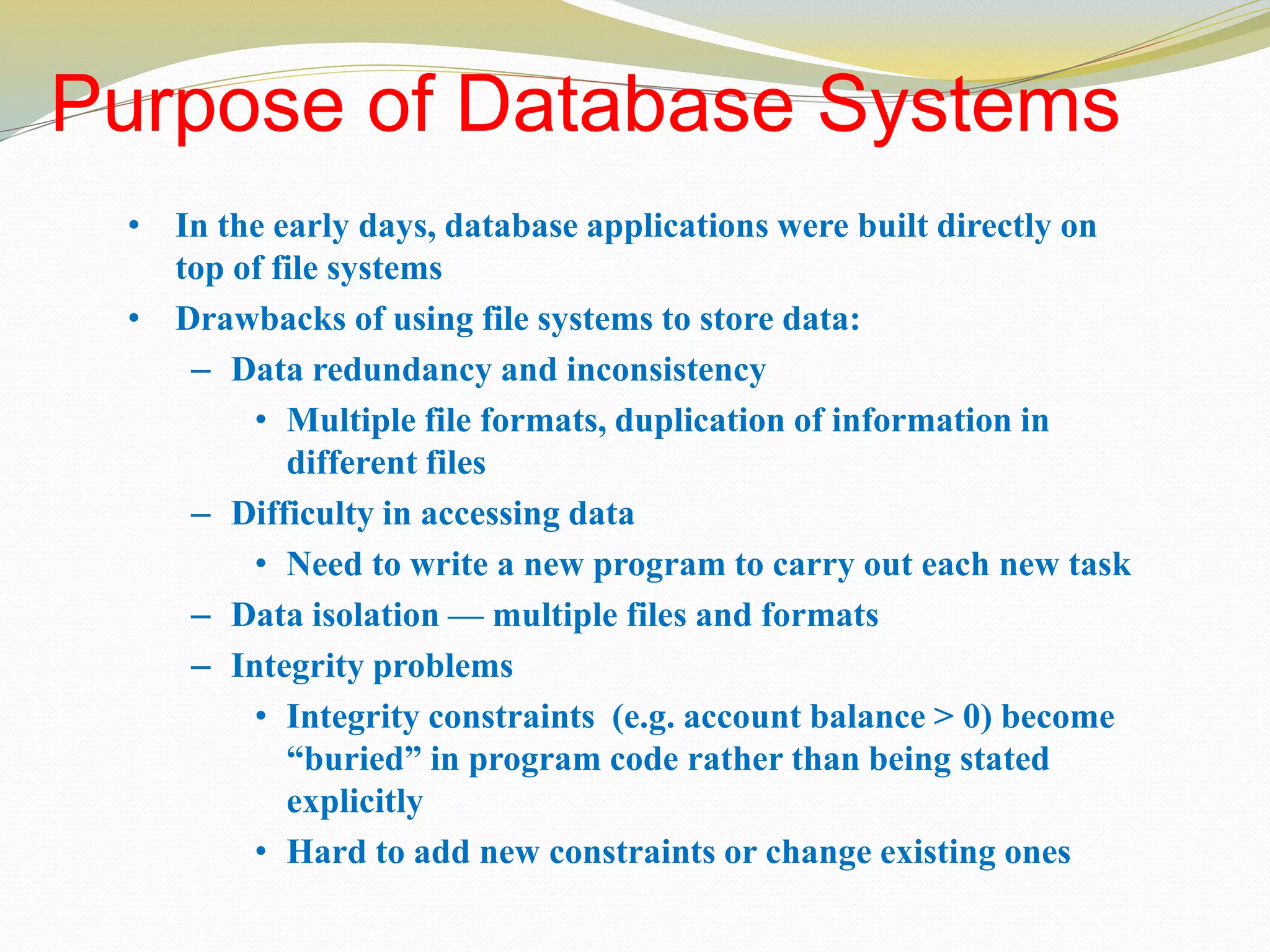 Purpose of Database Systems

• In the early days, database applications were built directly on top of file systems
• Drawbacks of using file systems to store data:
– Data redundancy and inconsistency
• Multiple file formats, duplication of information in different files
– Difficulty in accessing data
• Need to write a new program to carry out each new task
– Data isolation — multiple files and formats
– Integrity problems
• Integrity constraints (e.g. account balance > 0) become “buried” in program code rather than being stated explicitly
• Hard to add new constraints or change existing ones